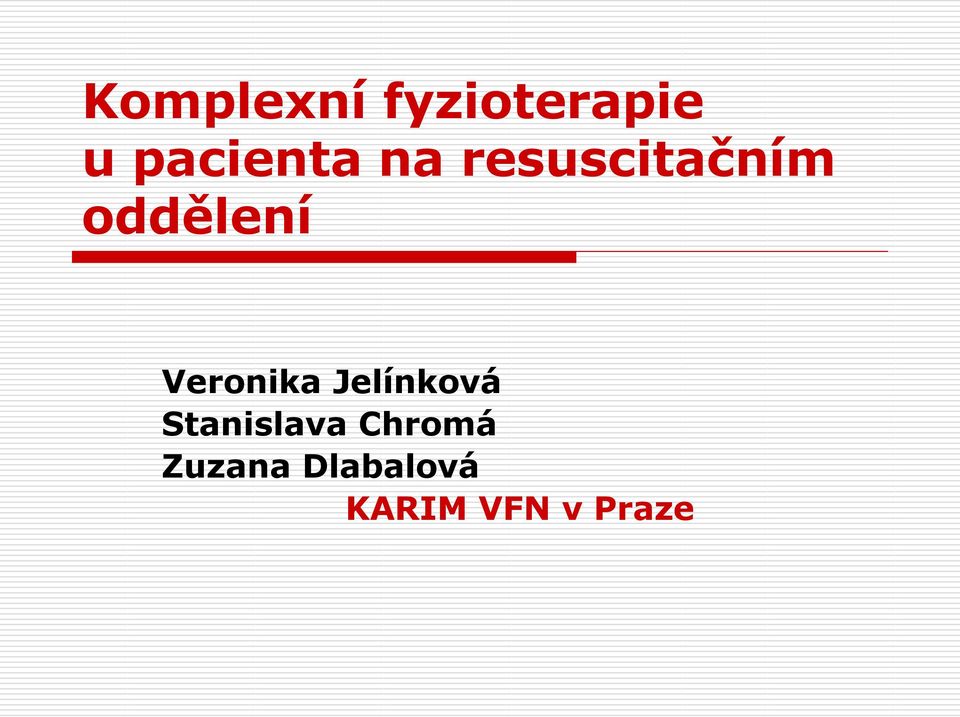 Komplexní fyzioterapie
u pacienta na resuscitačním oddělení

Veronika Jelínková
Stanislava Chromá
Zuzana Dlabalová
KARIM VFN v Praze